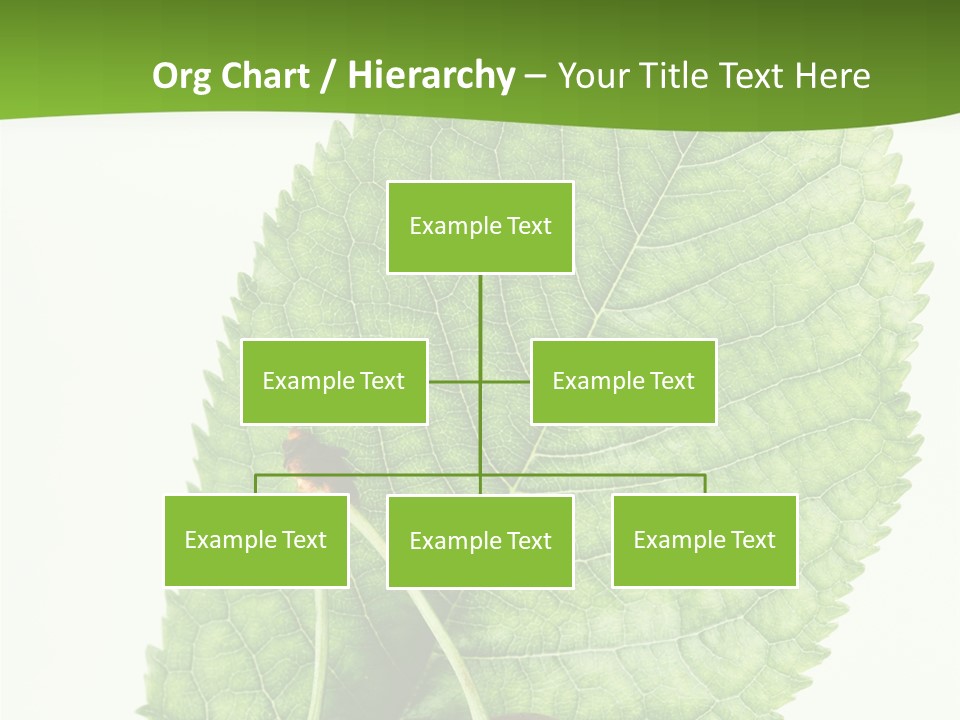 Org Chart / Hierarchy – Your Title Text Here

Example Text

Example Text

Example Text

Example Text

Example Text

Example Text